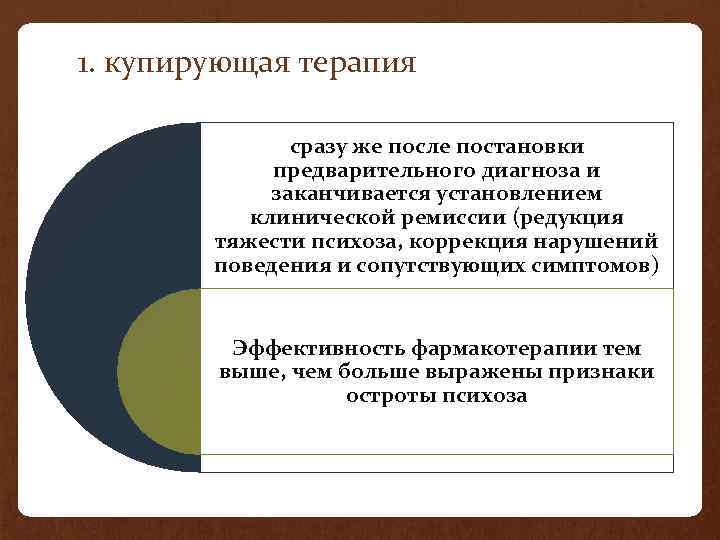 1. купирующая терапия

сразу же после постановки предварительного диагноза и заканчивается установлением клинической ремиссии (редукция тяжести психоза, коррекция нарушений поведения и сопутствующих симптомов)

Эффективность фармакотерапии тем выше, чем больше выражены признаки остроты психоза